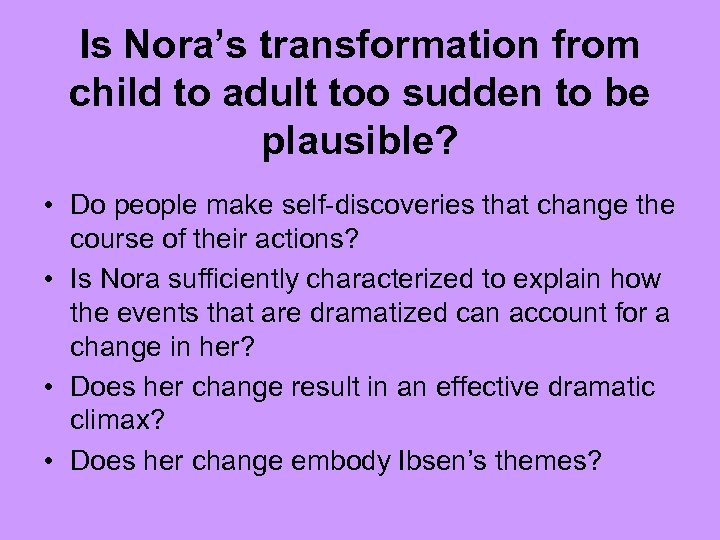 Is Nora’s transformation from child to adult too sudden to be plausible?

• Do people make self-discoveries that change the course of their actions?
• Is Nora sufficiently characterized to explain how the events that are dramatized can account for a change in her?
• Does her change result in an effective dramatic climax?
• Does her change embody Ibsen’s themes?